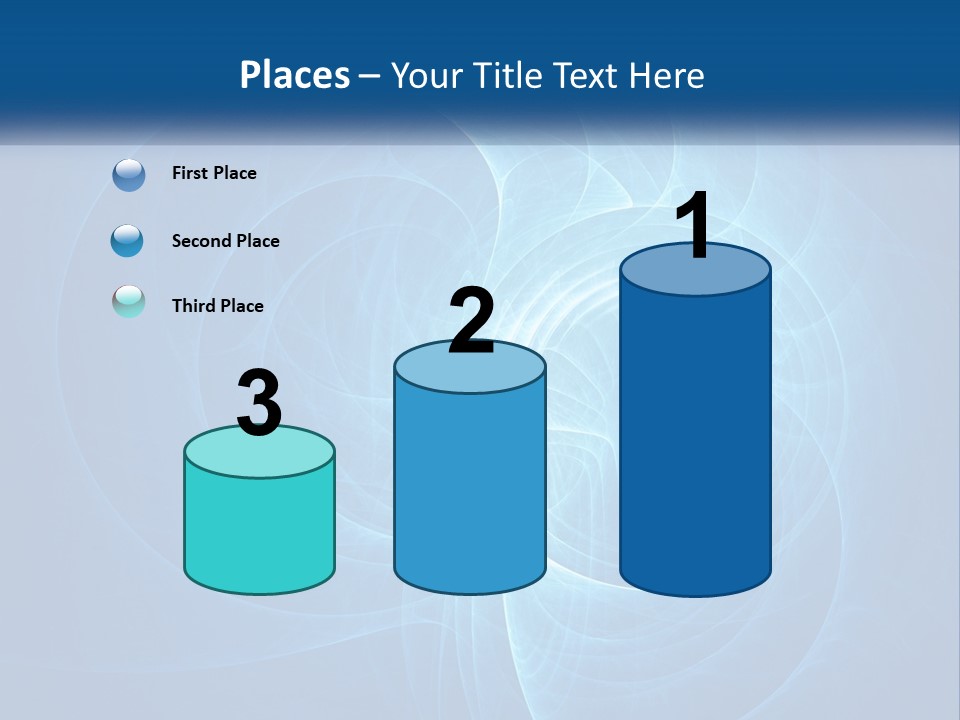 Places – Your Title Text Here

First Place

Second Place

Third Place

3

2

1